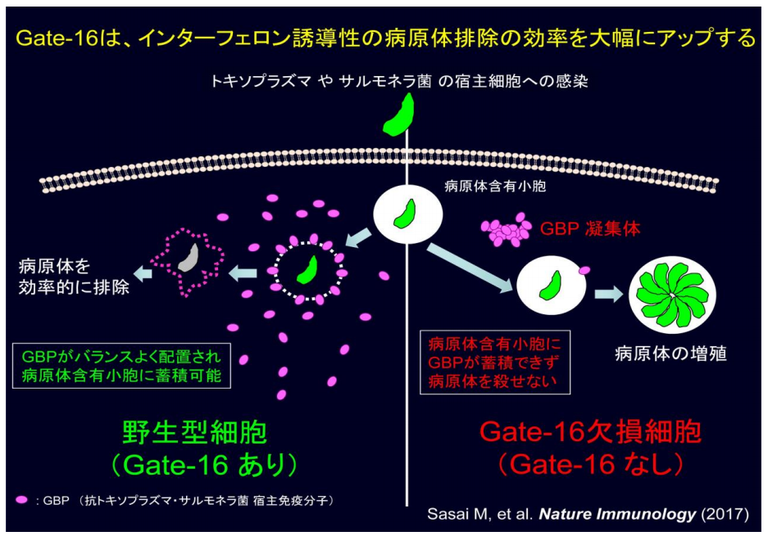 Gate-16は、インターフェロン誘導性の病原体排除の効率を大幅にアップする

トキソプラズマ や サルモネラ菌 の宿主細胞への感染

病原体含有小胞

GBP 凝集体

病原体を効率的に排除

GBPがバランスよく配置され病原体含有小胞に蓄積可能

病原体含有小胞にGBPが蓄積できず病原体を殺せない

病原体の増殖

野生型細胞
（Gate-16 あり）

Gate-16欠損細胞
（Gate-16 なし）

: GBP （抗トキソプラズマ・サルモネラ菌 宿主免疫分子）

Sasai M, et al. Nature Immunology (2017)